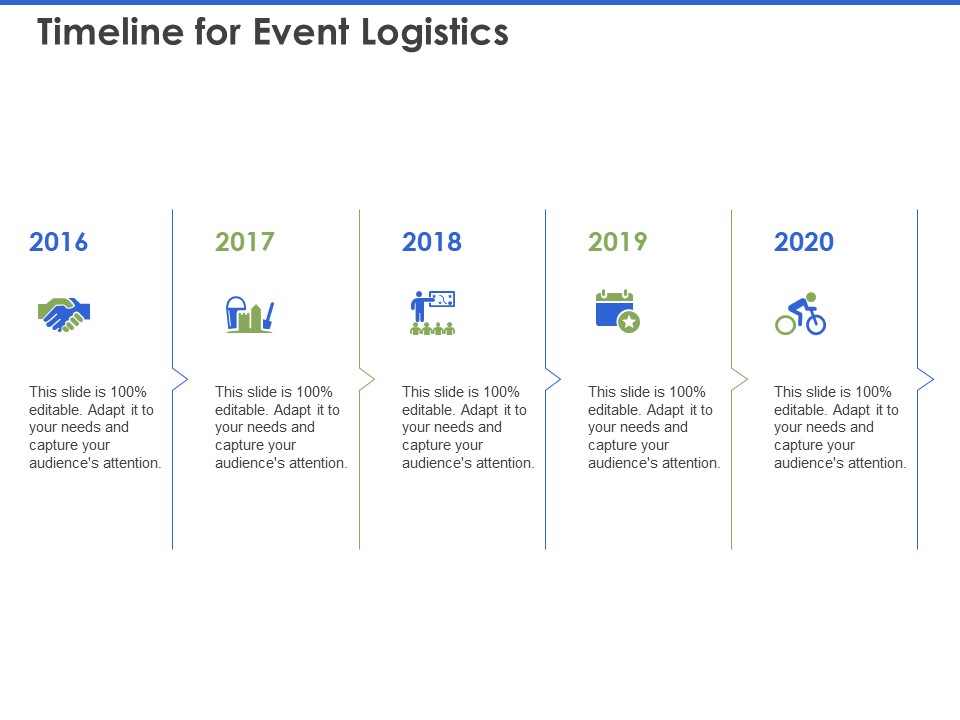 Timeline for Event Logistics

2016

This slide is 100% editable. Adapt it to your needs and capture your audience's attention.

2017

This slide is 100% editable. Adapt it to your needs and capture your audience's attention.

2018

This slide is 100% editable. Adapt it to your needs and capture your audience's attention.

2019

This slide is 100% editable. Adapt it to your needs and capture your audience's attention.

2020

This slide is 100% editable. Adapt it to your needs and capture your audience's attention.